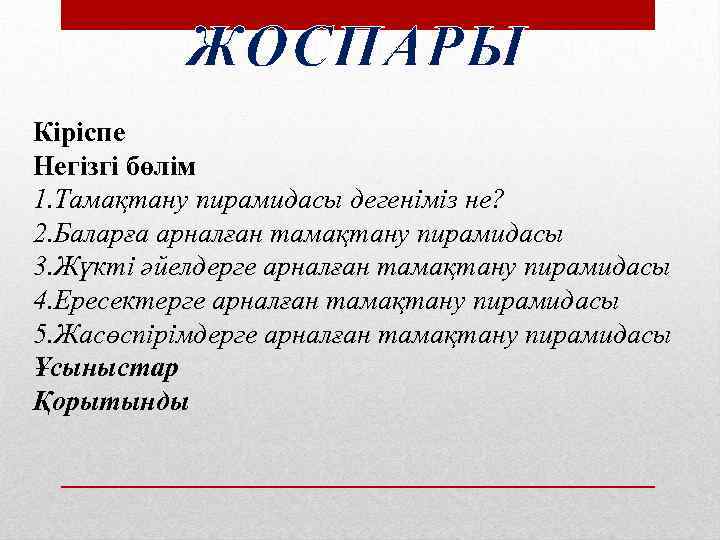 ЖОСПАРЫ

Кіріспе
Негізгі бөлім
1.Тамақтану пирамидасы дегеніміз не?
2.Баларға арналған тамақтану пирамидасы
3.Жүкті әйелдерге арналған тамақтану пирамидасы
4.Ересектерге арналған тамақтану пирамидасы
5.Жасөспірімдерге арналған тамақтану пирамидасы
Ұсыныстар
Қорытынды